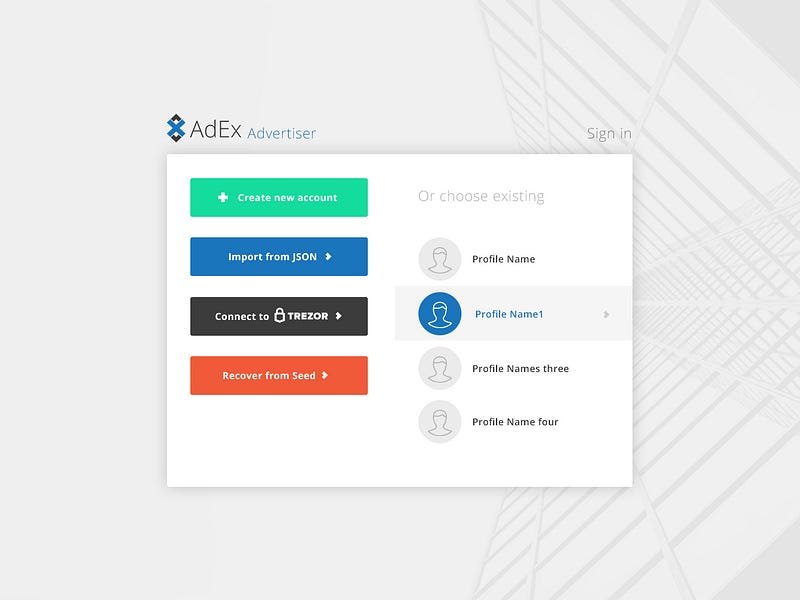 AdEx Advertiser

Sign in

Create new account

Import from JSON

Connect to TREZOR

Recover from Seed

Or choose existing

Profile Name

Profile Name1

Profile Names three

Profile Name four